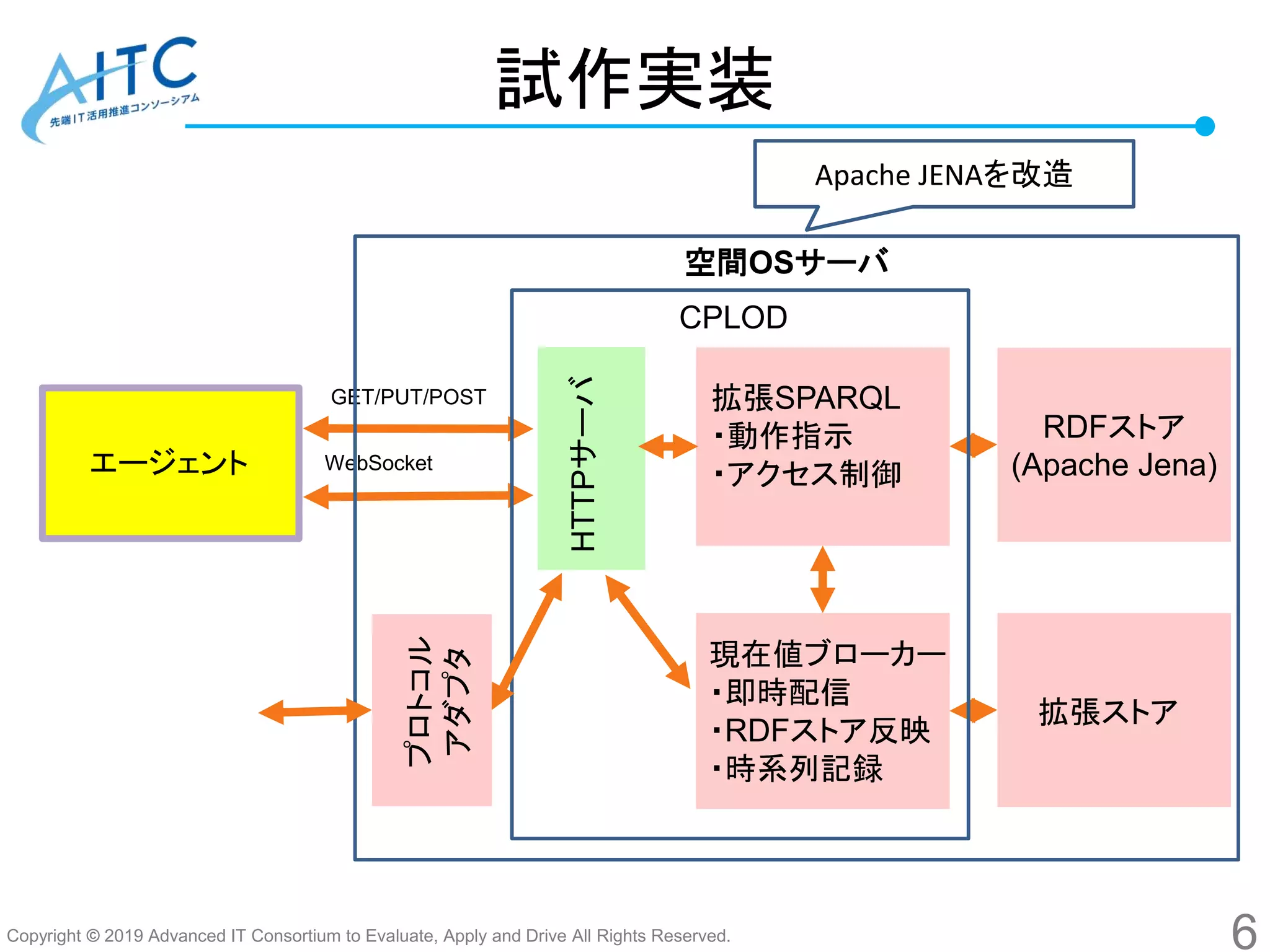 AITC
先端IT活用推進コンソーシアム

試作実装

Apache JENAを改造

空間OSサーバ

CPLOD

エージェント

GET/PUT/POST

WebSocket

HTTPサーバ

拡張SPARQL
・動作指示
・アクセス制御

RDFストア
(Apache Jena)

プロトコル
アダプタ

現在値ブローカー
・即時配信
・RDFストア反映
・時系列記録

拡張ストア

Copyright © 2019 Advanced IT Consortium to Evaluate, Apply and Drive All Rights Reserved.

6